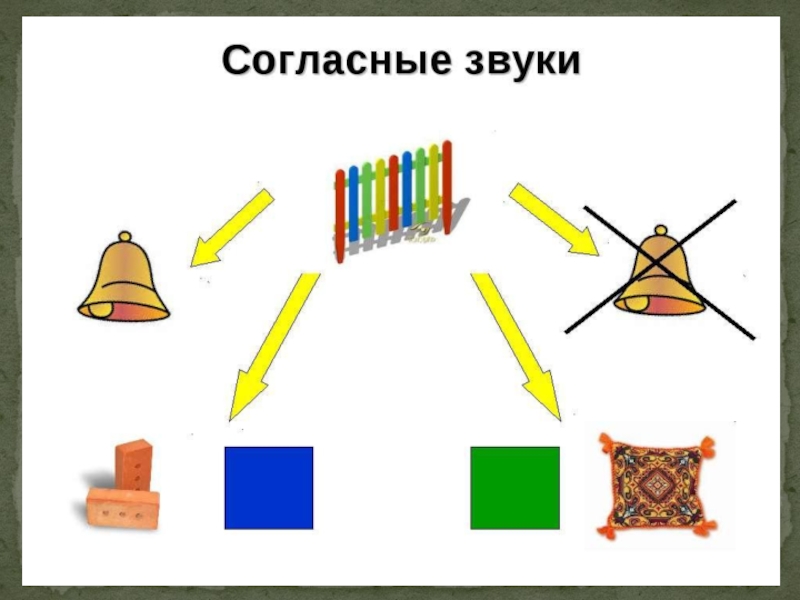 Согласные звуки